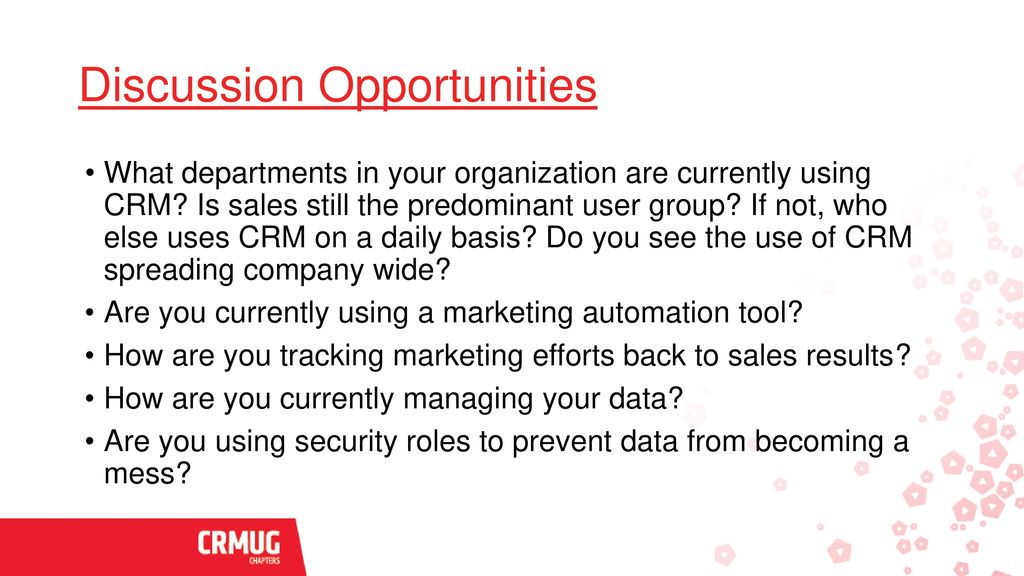 Discussion Opportunities

• What departments in your organization are currently using CRM? Is sales still the predominant user group? If not, who else uses CRM on a daily basis? Do you see the use of CRM spreading company wide?
• Are you currently using a marketing automation tool?
• How are you tracking marketing efforts back to sales results?
• How are you currently managing your data?
• Are you using security roles to prevent data from becoming a mess?

CRMUG
CHAPTERS